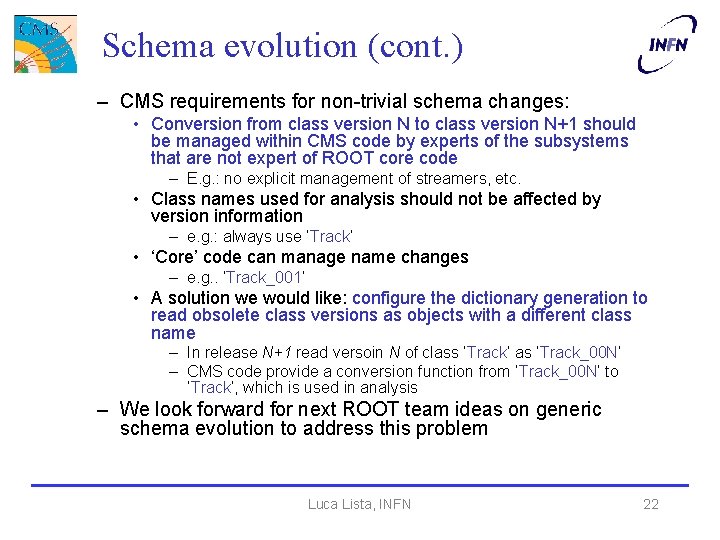 CMS

Schema evolution (cont.)

INFN

– CMS requirements for non-trivial schema changes:

• Conversion from class version N to class version N+1 should be managed within CMS code by experts of the subsystems that are not expert of ROOT core code

– E.g.: no explicit management of streamers, etc.

• Class names used for analysis should not be affected by version information

– e.g.: always use 'Track'

• 'Core' code can manage name changes

– e.g.. 'Track_001'

• A solution we would like: configure the dictionary generation to read obsolete class versions as objects with a different class name

– In release N+1 read versoin N of class 'Track' as 'Track_00N'

– CMS code provide a conversion function from 'Track_00N' to 'Track', which is used in analysis

– We look forward for next ROOT team ideas on generic schema evolution to address this problem

Luca Lista, INFN

22